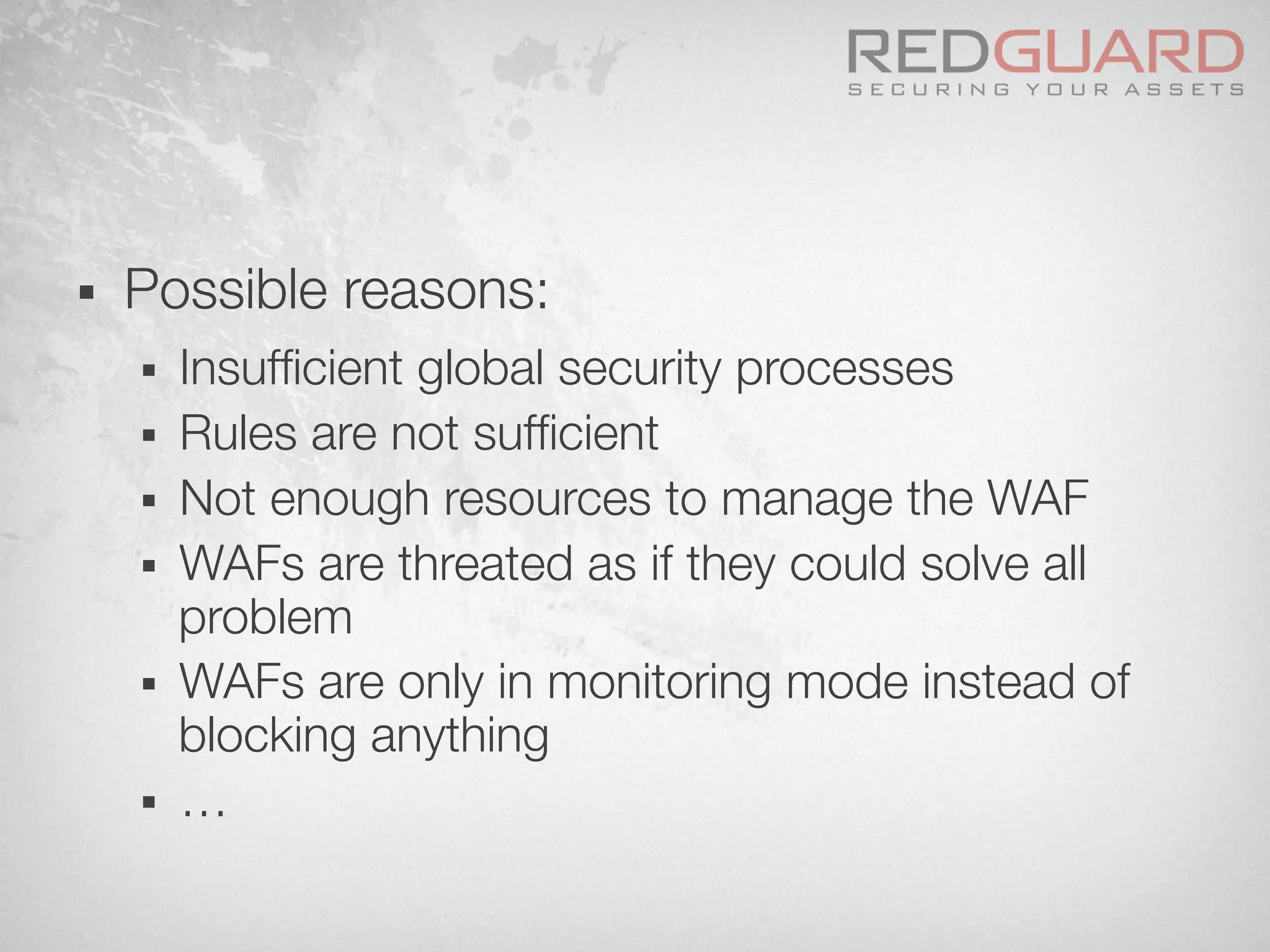 REDGUARD
SECURING YOUR ASSETS

▪ Possible reasons:
▪ Insufficient global security processes
▪ Rules are not sufficient
▪ Not enough resources to manage the WAF
▪ WAFs are threated as if they could solve all problem
▪ WAFs are only in monitoring mode instead of blocking anything
▪ …